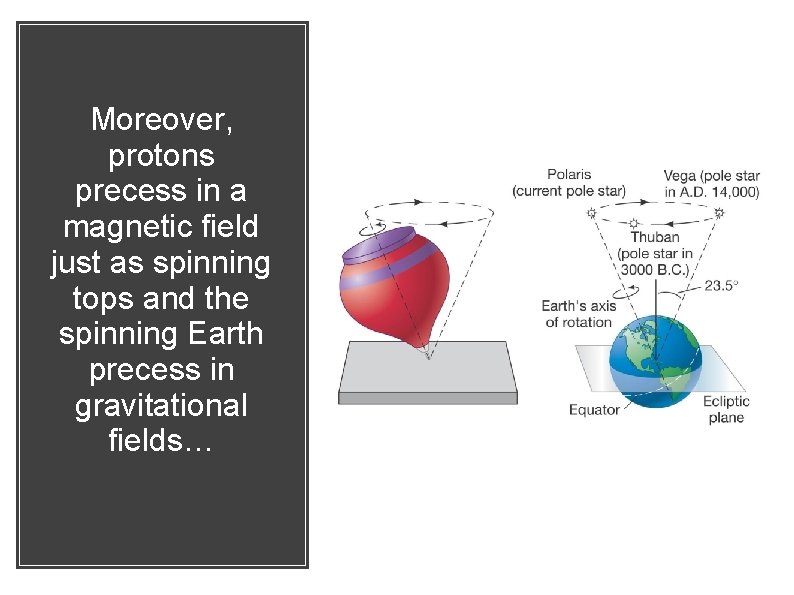 Moreover, protons precess in a magnetic field just as spinning tops and the spinning Earth precess in gravitational fields…

Polaris (current pole star)

Vega (pole star in A.D. 14,000)

Thuban (pole star in 3000 B.C.)

23.5°

Earth's axis of rotation

Equator

Ecliptic plane